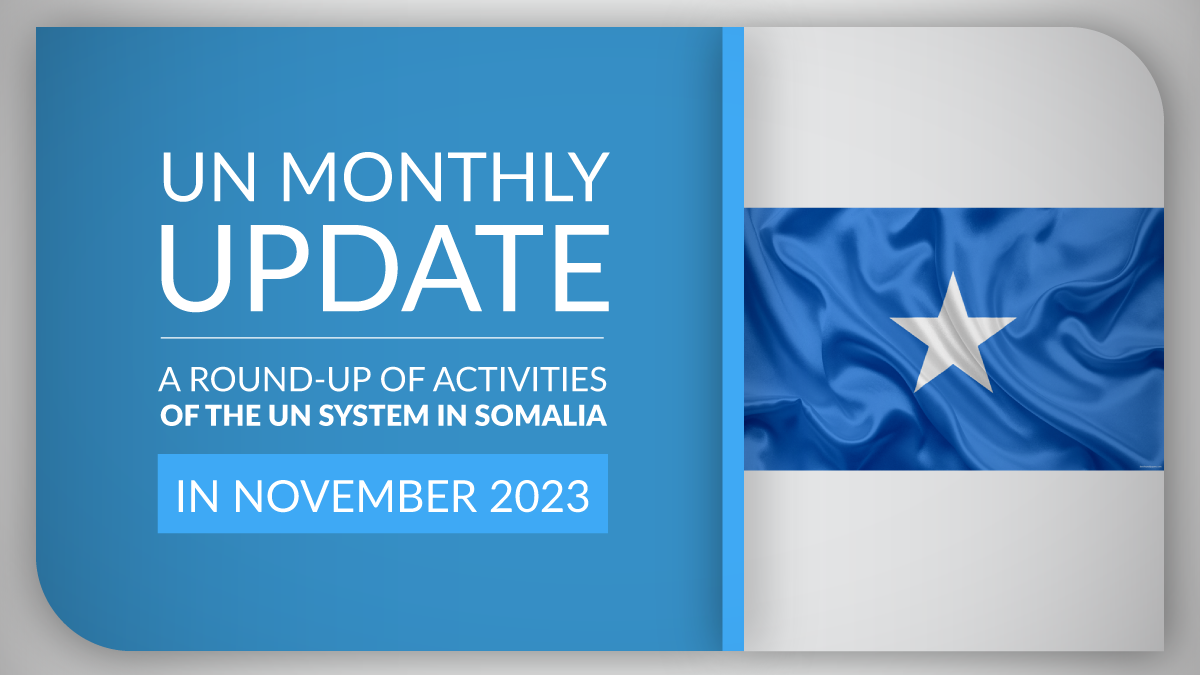 UN MONTHLY UPDATE

A ROUND-UP OF ACTIVITIES OF THE UN SYSTEM IN SOMALIA

IN NOVEMBER 2023